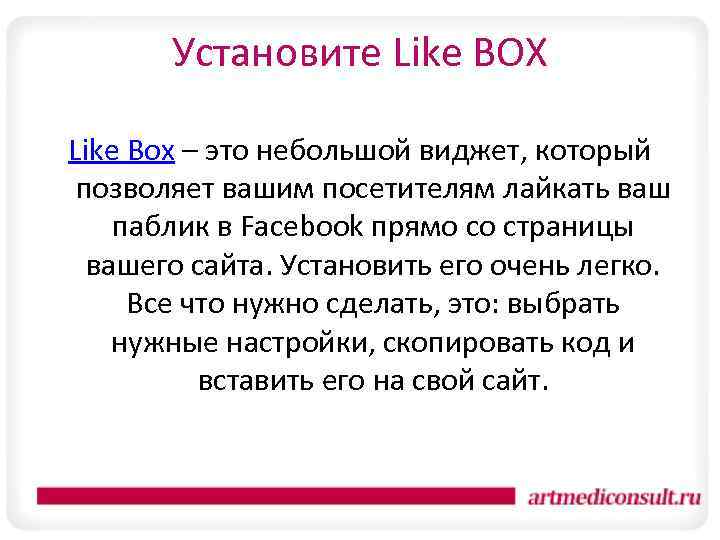 Установите Like BOX

Like Box – это небольшой виджет, который позволяет вашим посетителям лайкать ваш паблик в Facebook прямо со страницы вашего сайта. Установить его очень легко. Все что нужно сделать, это: выбрать нужные настройки, скопировать код и вставить его на свой сайт.

artmediconsult.ru